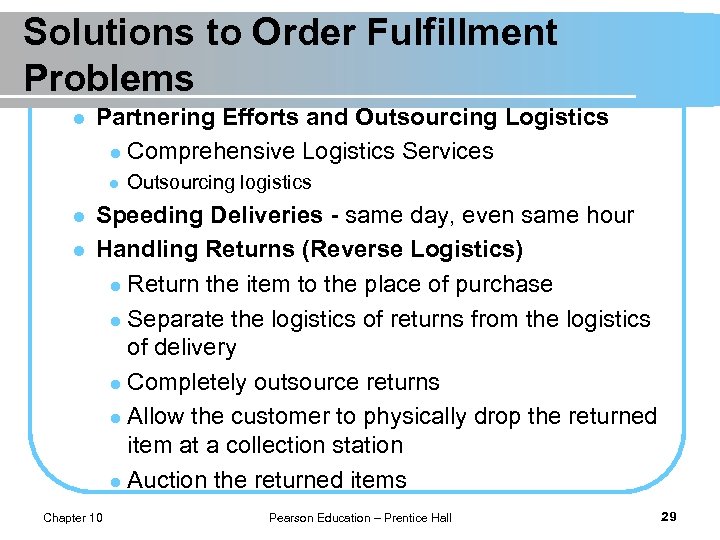 Solutions to Order Fulfillment Problems

- Partnering Efforts and Outsourcing Logistics
  - Comprehensive Logistics Services
  - Outsourcing logistics
- Speeding Deliveries - same day, even same hour
- Handling Returns (Reverse Logistics)
  - Return the item to the place of purchase
  - Separate the logistics of returns from the logistics of delivery
  - Completely outsource returns
  - Allow the customer to physically drop the returned item at a collection station
  - Auction the returned items

Chapter 10

Pearson Education – Prentice Hall

29